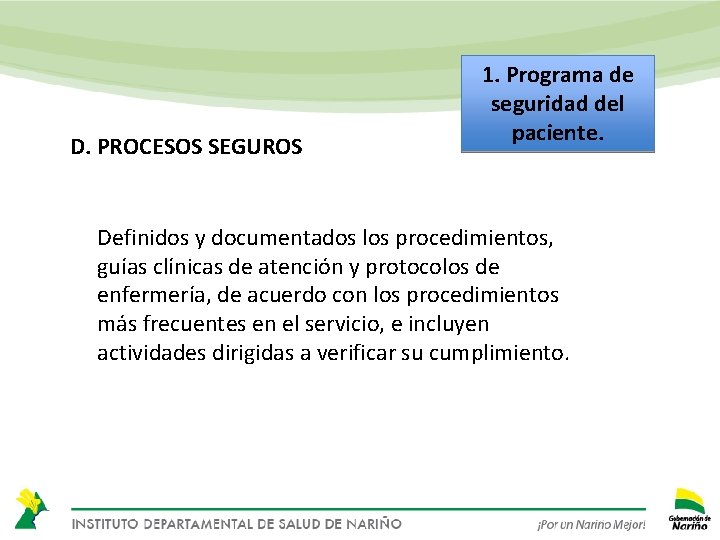 1. Programa de seguridad del paciente.

D. PROCESOS SEGUROS

Definidos y documentados los procedimientos, guías clínicas de atención y protocolos de enfermería, de acuerdo con los procedimientos más frecuentes en el servicio, e incluyen actividades dirigidas a verificar su cumplimiento.

INSTITUTO DEPARTAMENTAL DE SALUD DE NARIÑO

¡Por un Nariño Mejor!

Gobernación de Nariño